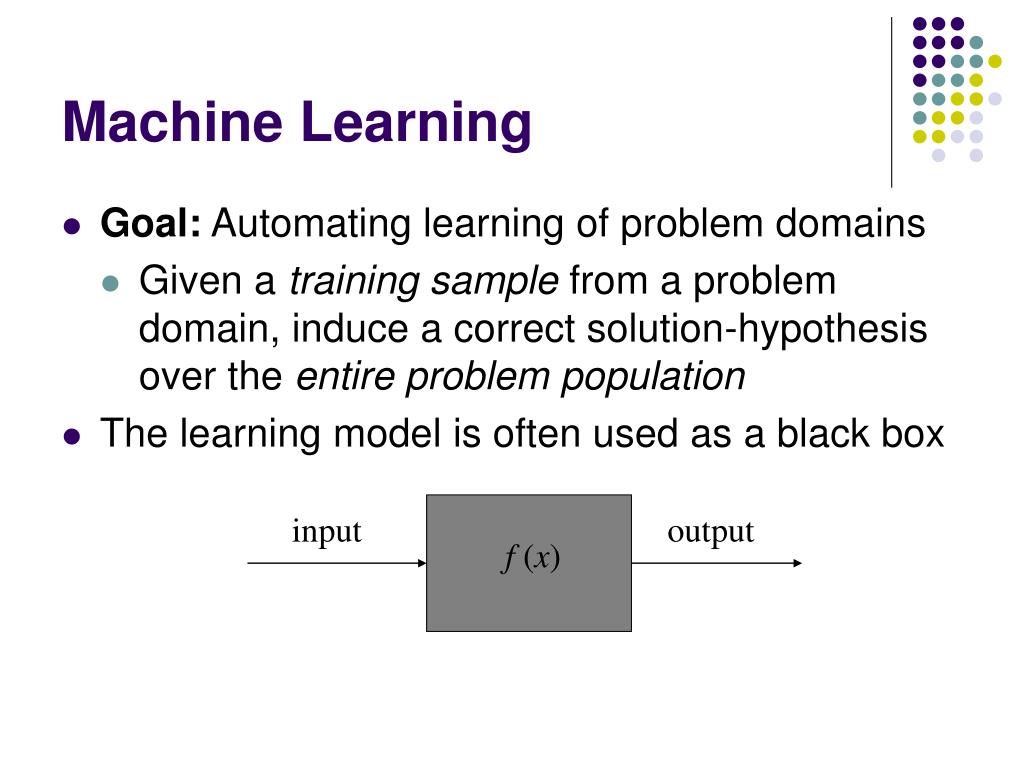 Machine Learning

Goal: Automating learning of problem domains

Given a training sample from a problem domain, induce a correct solution-hypothesis over the entire problem population

The learning model is often used as a black box

input

$f(x)$

output